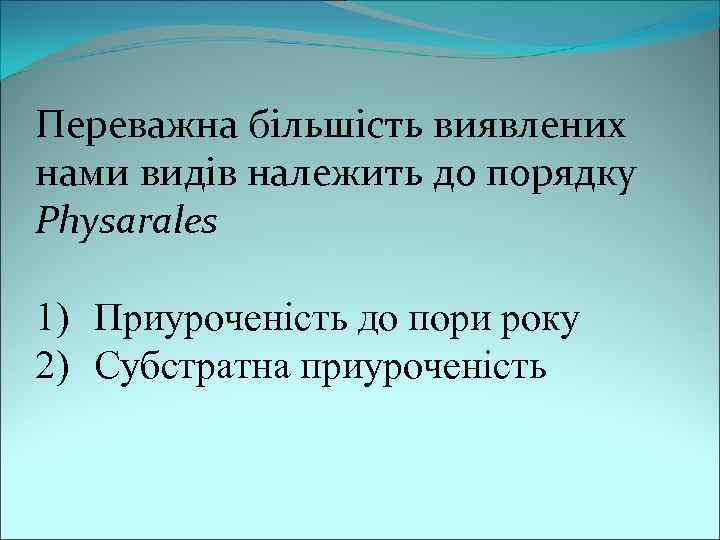 Переважна більшість виявлених нами видів належить до порядку Physarales

1) Приуроченість до пори року
2) Субстратна приуроченість